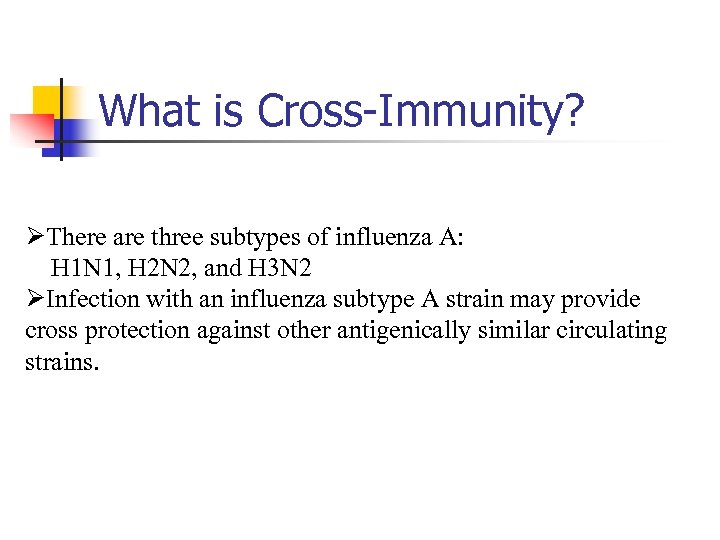 What is Cross-Immunity?

➢There are three subtypes of influenza A:
H1N1, H2N2, and H3N2

➢Infection with an influenza subtype A strain may provide cross protection against other antigenically similar circulating strains.